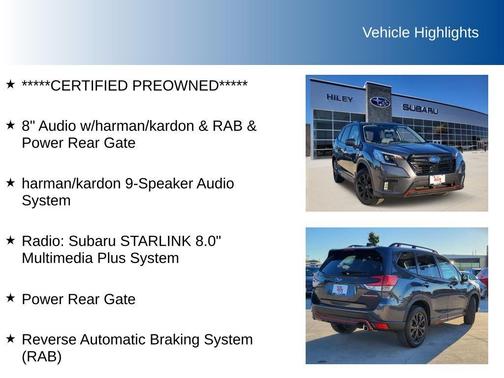 Vehicle Highlights

★ *****CERTIFIED PREOWNED*****

★ 8" Audio w/harman/kardon & RAB & Power Rear Gate

★ harman/kardon 9-Speaker Audio System

★ Radio: Subaru STARLINK 8.0" Multimedia Plus System

★ Power Rear Gate

★ Reverse Automatic Braking System (RAB)

HILEY

SUBARU